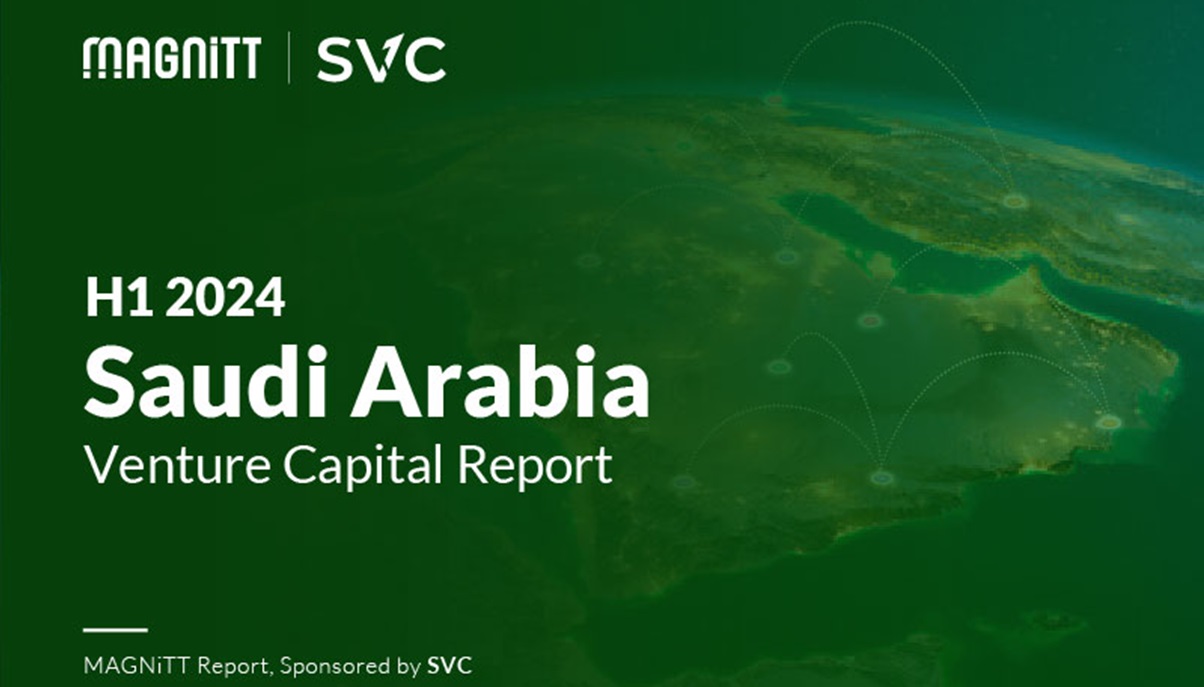 MAGNiTT | SVC

H1 2024
Saudi Arabia
Venture Capital Report

MAGNiTT Report, Sponsored by SVC